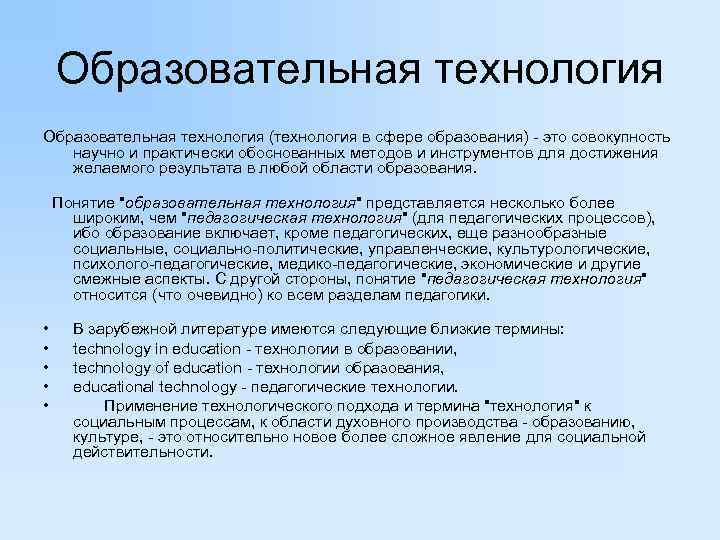 Образовательная технология

Образовательная технология (технология в сфере образования) - это совокупность научно и практически обоснованных методов и инструментов для достижения желаемого результата в любой области образования.

Понятие "образовательная технология" представляется несколько более широким, чем "педагогическая технология" (для педагогических процессов), ибо образование включает, кроме педагогических, еще разнообразные социальные, социально-политические, управленческие, культурологические, психолого-педагогические, медико-педагогические, экономические и другие смежные аспекты. С другой стороны, понятие "педагогическая технология" относится (что очевидно) ко всем разделам педагогики.

• В зарубежной литературе имеются следующие близкие термины:
• technology in education - технологии в образовании,
• technology of education - технологии образования,
• educational technology - педагогические технологии.
• Применение технологического подхода и термина "технология" к социальным процессам, к области духовного производства - образованию, культуре, - это относительно новое более сложное явление для социальной действительности.